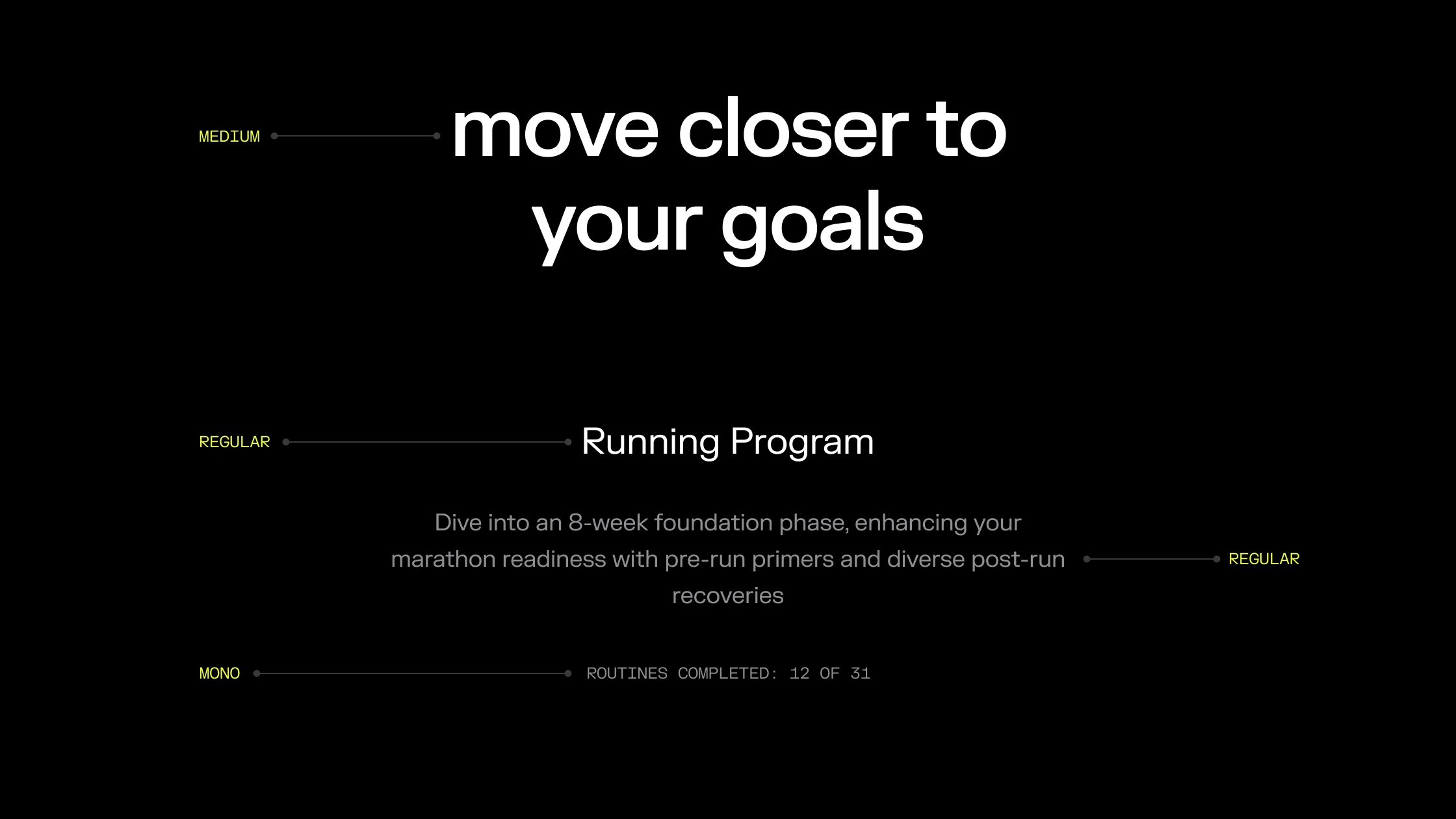 MEDIUM

move closer to your goals

REGULAR

Running Program

Dive into an 8-week foundation phase, enhancing your marathon readiness with pre-run primers and diverse post-run recoveries

REGULAR

MONO

ROUTINES COMPLETED: 12 OF 31